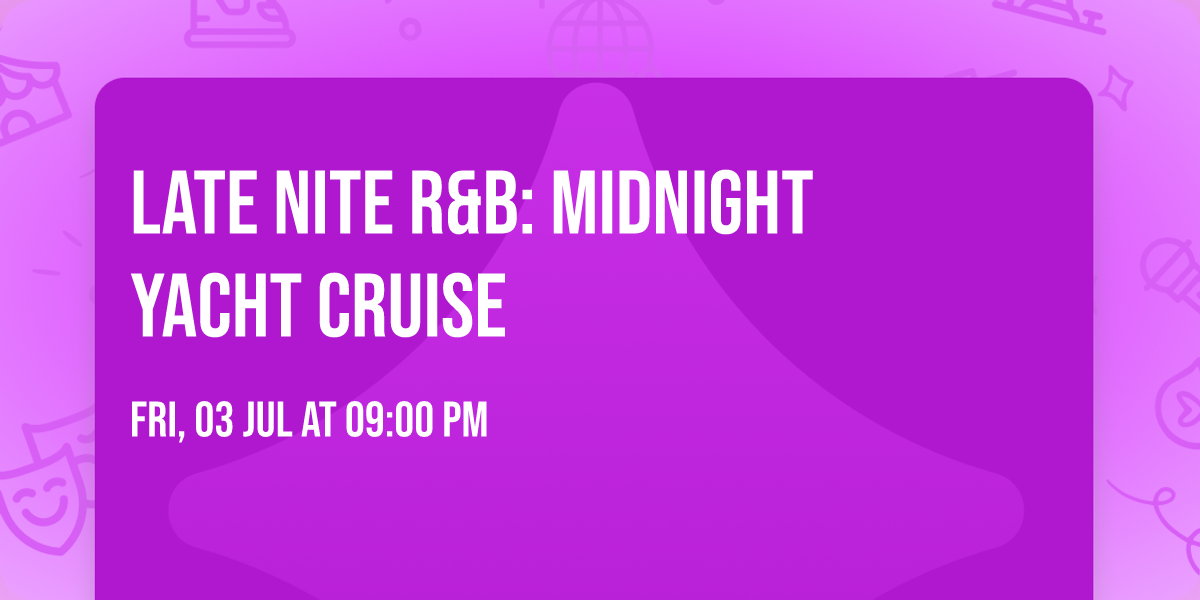 LATE NITE R&B: MIDNIGHT YACHT CRUISE

FRI, 03 JUL AT 09:00 PM